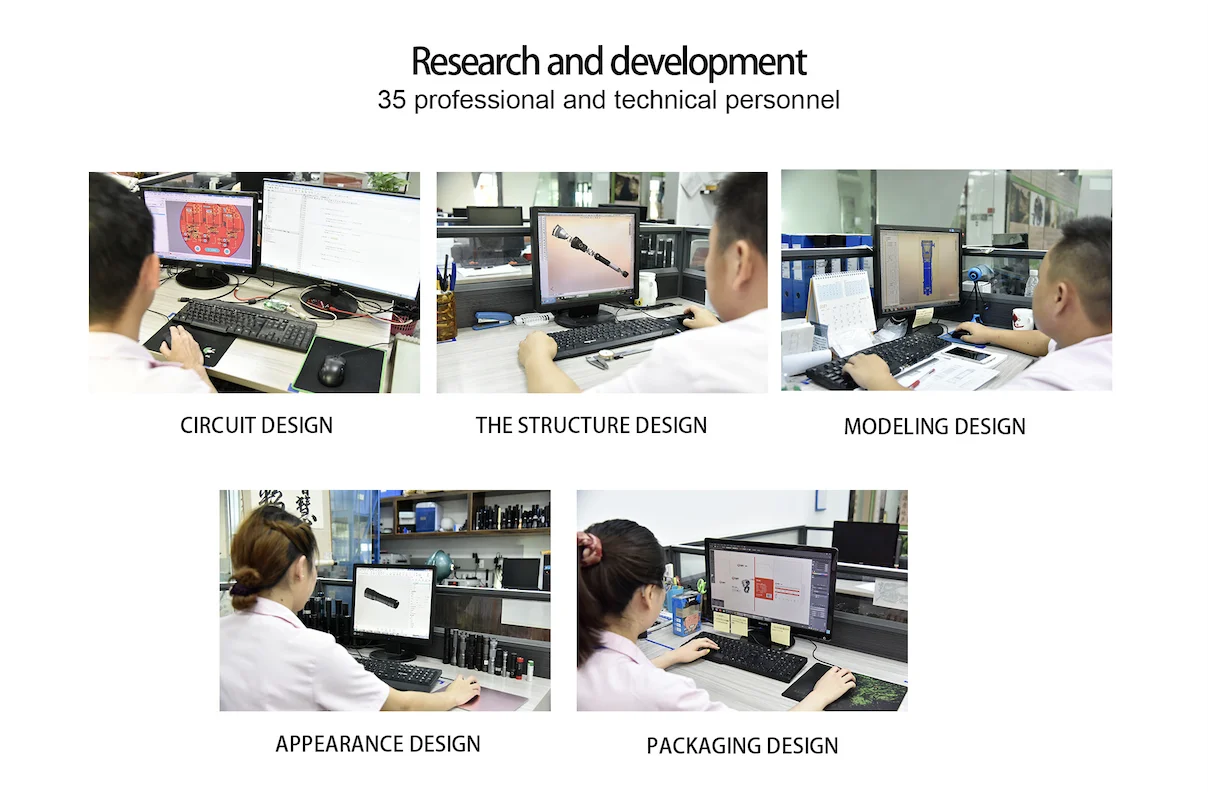 Research and development
35 professional and technical personnel

CIRCUIT DESIGN

THE STRUCTURE DESIGN

MODELING DESIGN

APPEARANCE DESIGN

PACKAGING DESIGN